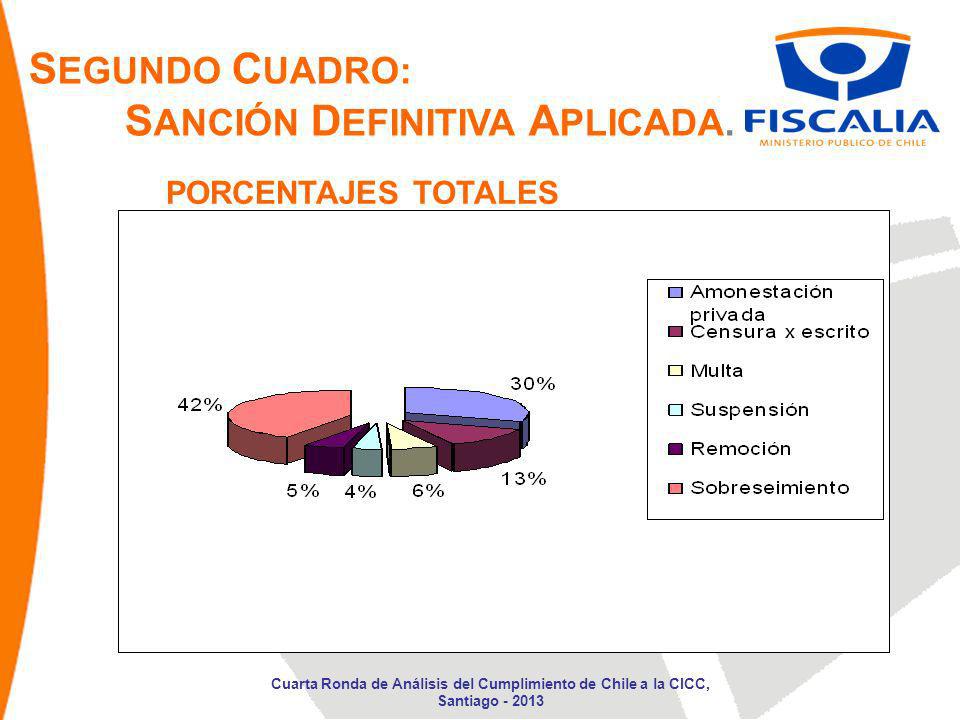 SEGUNDO CUADRO:
SANCIÓN DEFINITIVA APLICADA.

FISCALIA
MINISTERIO PUBLICO DE CHILE

PORCENTAJES TOTALES

42%
30%
13%
6%
4%
5%

Amonestación privada
Censura x escrito
Multa
Suspensión
Remoción
Sobreseimiento

Cuarta Ronda de Análisis del Cumplimiento de Chile a la CICC, Santiago - 2013